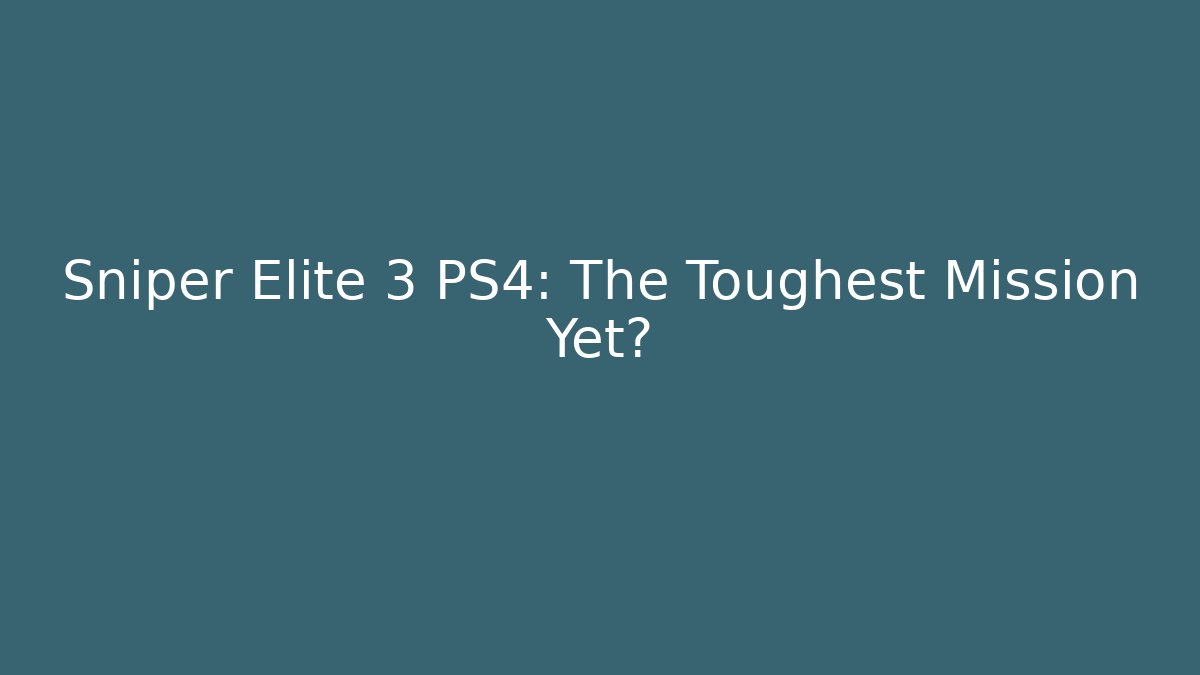 Sniper Elite 3 PS4: The Toughest Mission Yet?